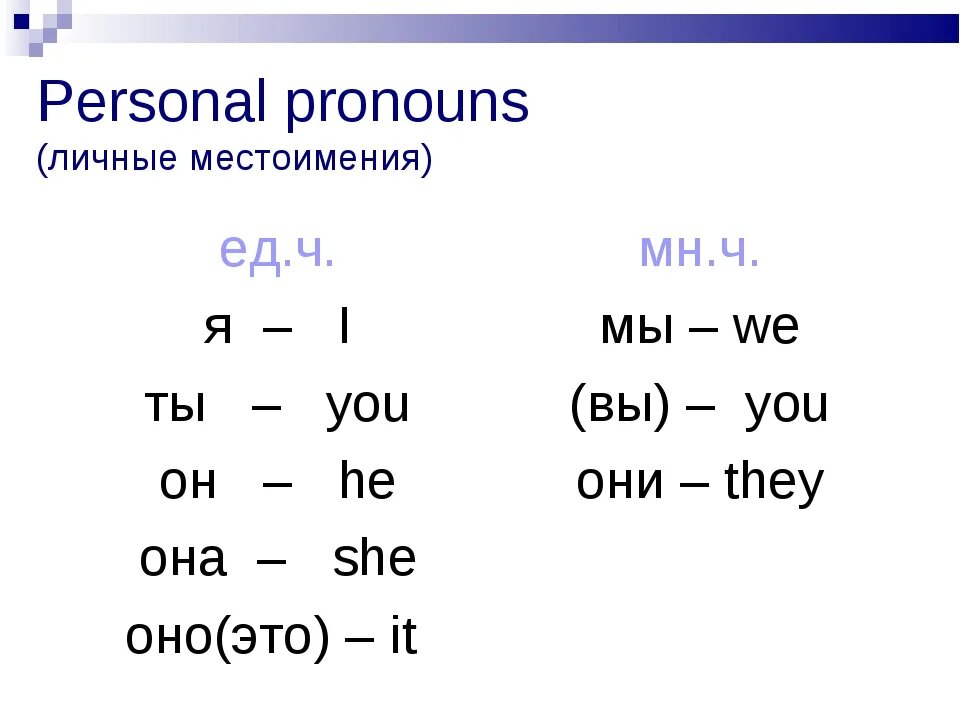 Personal pronouns
(личные местоимения)

ед.ч.
я – I
ты – you
он – he
она – she
оно(это) – it

мн.ч.
мы – we
(вы) – you
они – they